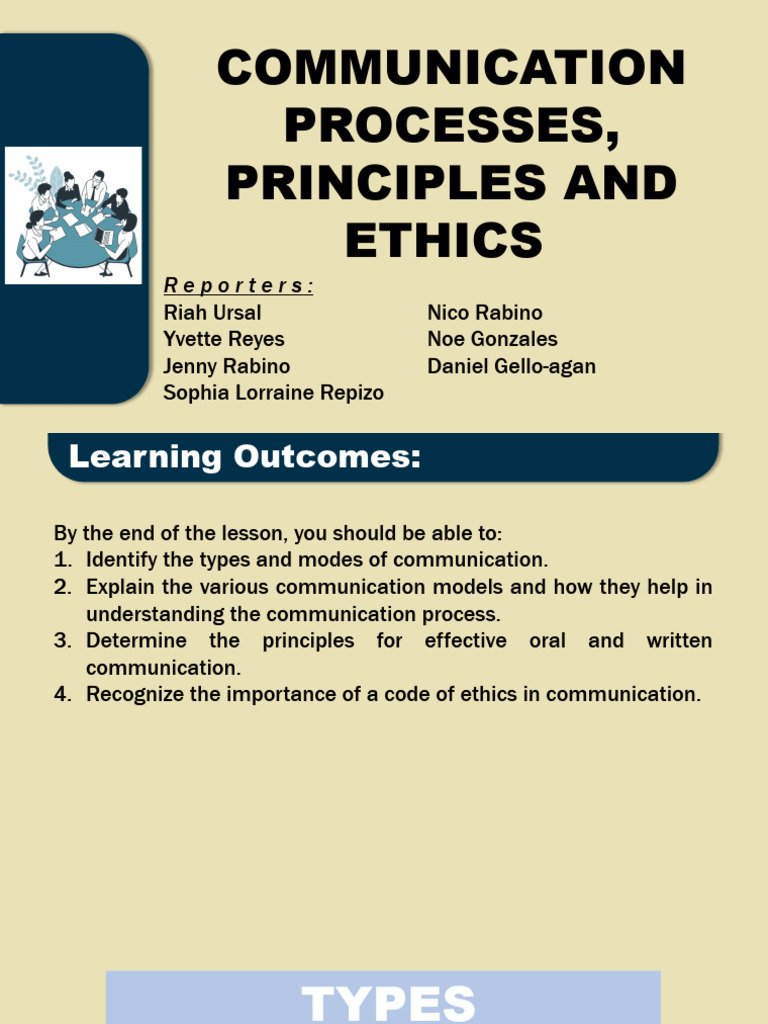 COMMUNICATION PROCESSES, PRINCIPLES AND ETHICS

Reporters:

Riah Ursal
Yvette Reyes
Jenny Rabino
Sophia Lorraine Repizo

Nico Rabino
Noe Gonzales
Daniel Gello-agan

Learning Outcomes:

By the end of the lesson, you should be able to:
1. Identify the types and modes of communication.
2. Explain the various communication models and how they help in understanding the communication process.
3. Determine the principles for effective oral and written communication.
4. Recognize the importance of a code of ethics in communication.

TYPES